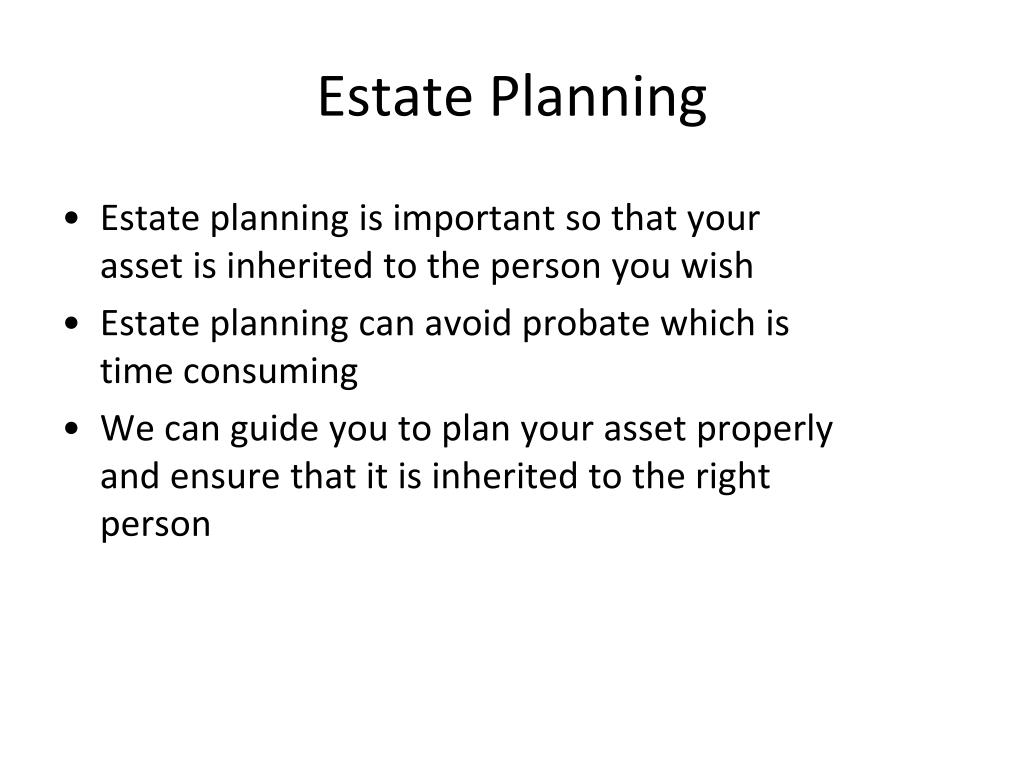 Estate Planning

• Estate planning is important so that your asset is inherited to the person you wish
• Estate planning can avoid probate which is time consuming
• We can guide you to plan your asset properly and ensure that it is inherited to the right person